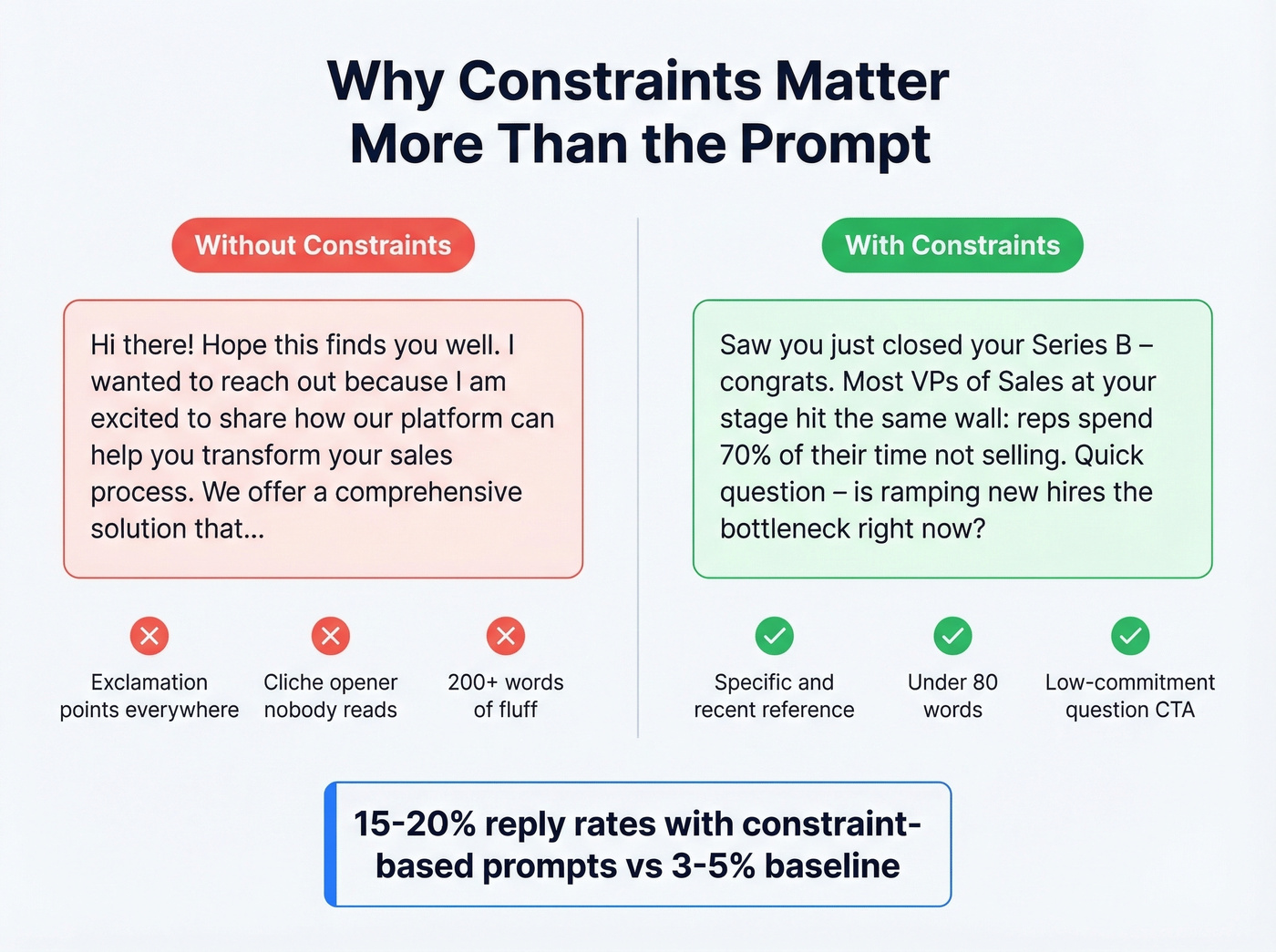 Why Constraints Matter More Than the Prompt

Without Constraints

Hi there! Hope this finds you well. I wanted to reach out because I am excited to share how our platform can help you transform your sales process. We offer a comprehensive solution that...

Exclamation points everywhere

Cliche opener nobody reads

200+ words of fluff

With Constraints

Saw you just closed your Series B – congrats. Most VPs of Sales at your stage hit the same wall: reps spend 70% of their time not selling. Quick question – is ramping new hires the bottleneck right now?

Specific and recent reference

Under 80 words

Low-commitment question CTA

15-20% reply rates with constraint-based prompts vs 3-5% baseline